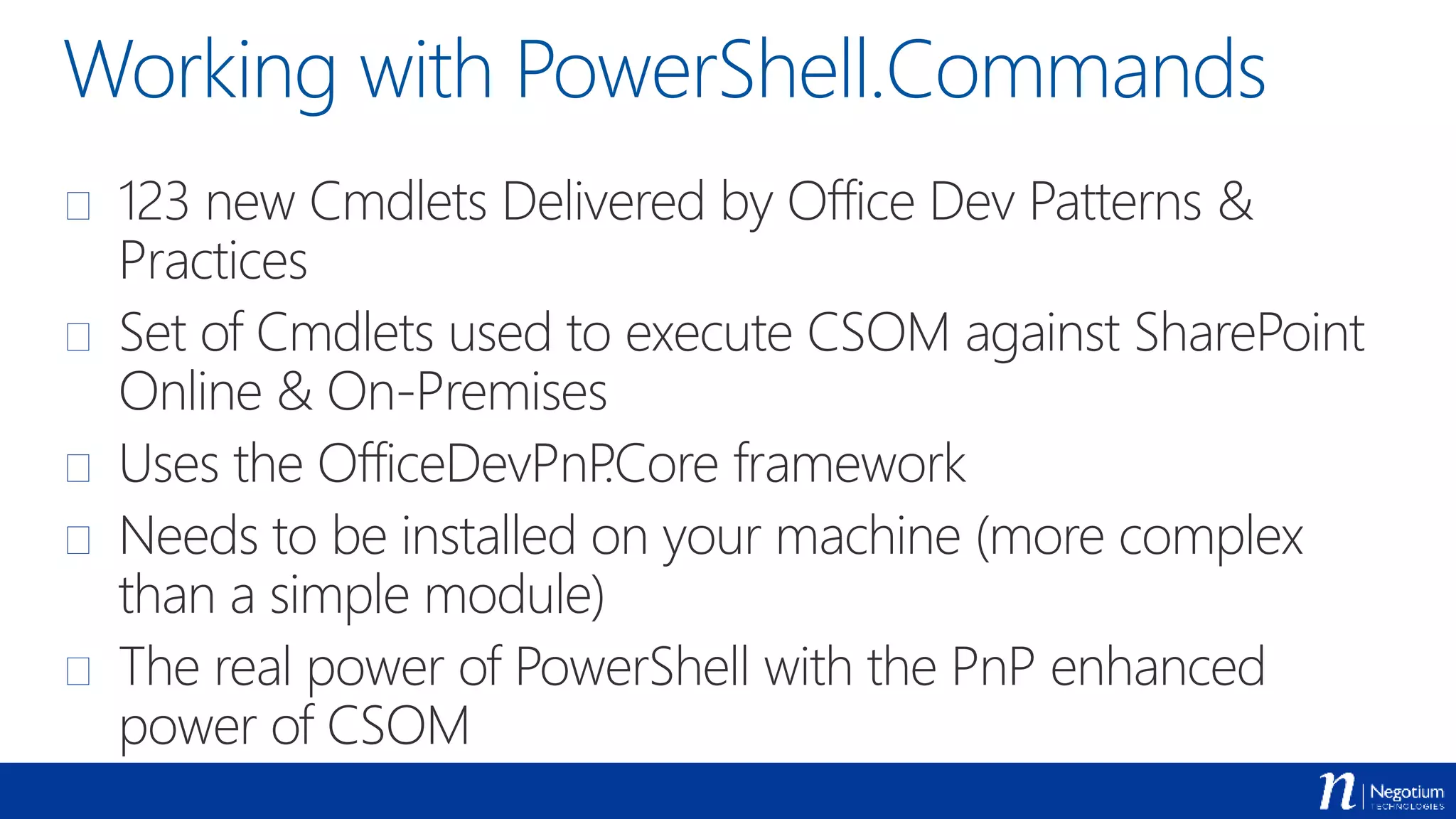 Working with PowerShell.Commands

□ 123 new Cmdlets Delivered by Office Dev Patterns & Practices

□ Set of Cmdlets used to execute CSOM against SharePoint Online & On-Premises

□ Uses the OfficeDevPnP.Core framework

□ Needs to be installed on your machine (more complex than a simple module)

□ The real power of PowerShell with the PnP enhanced power of CSOM

n | Negotium TECHNOLOGIES